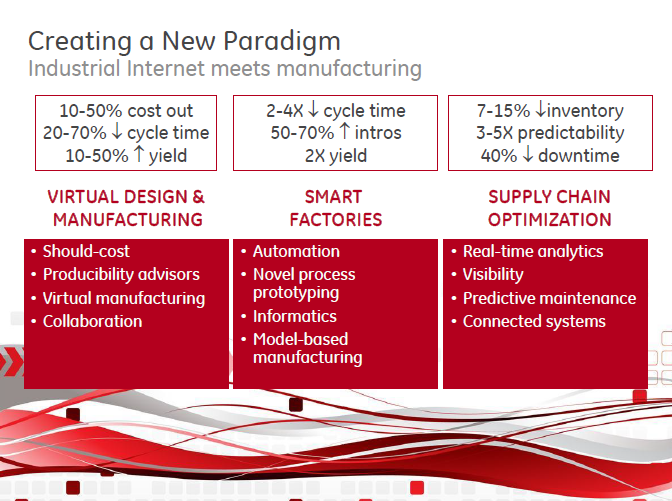 Creating a New Paradigm
Industrial Internet meets manufacturing

10-50% cost out
20-70% ↓ cycle time
10-50% ↑ yield

VIRTUAL DESIGN & MANUFACTURING

• Should-cost
• Producibility advisors
• Virtual manufacturing
• Collaboration

2-4X ↓ cycle time
50-70% ↑ intros
2X yield

SMART FACTORIES

• Automation
• Novel process prototyping
• Informatics
• Model-based manufacturing

7-15% ↓inventory
3-5X predictability
40% ↓ downtime

SUPPLY CHAIN OPTIMIZATION

• Real-time analytics
• Visibility
• Predictive maintenance
• Connected systems